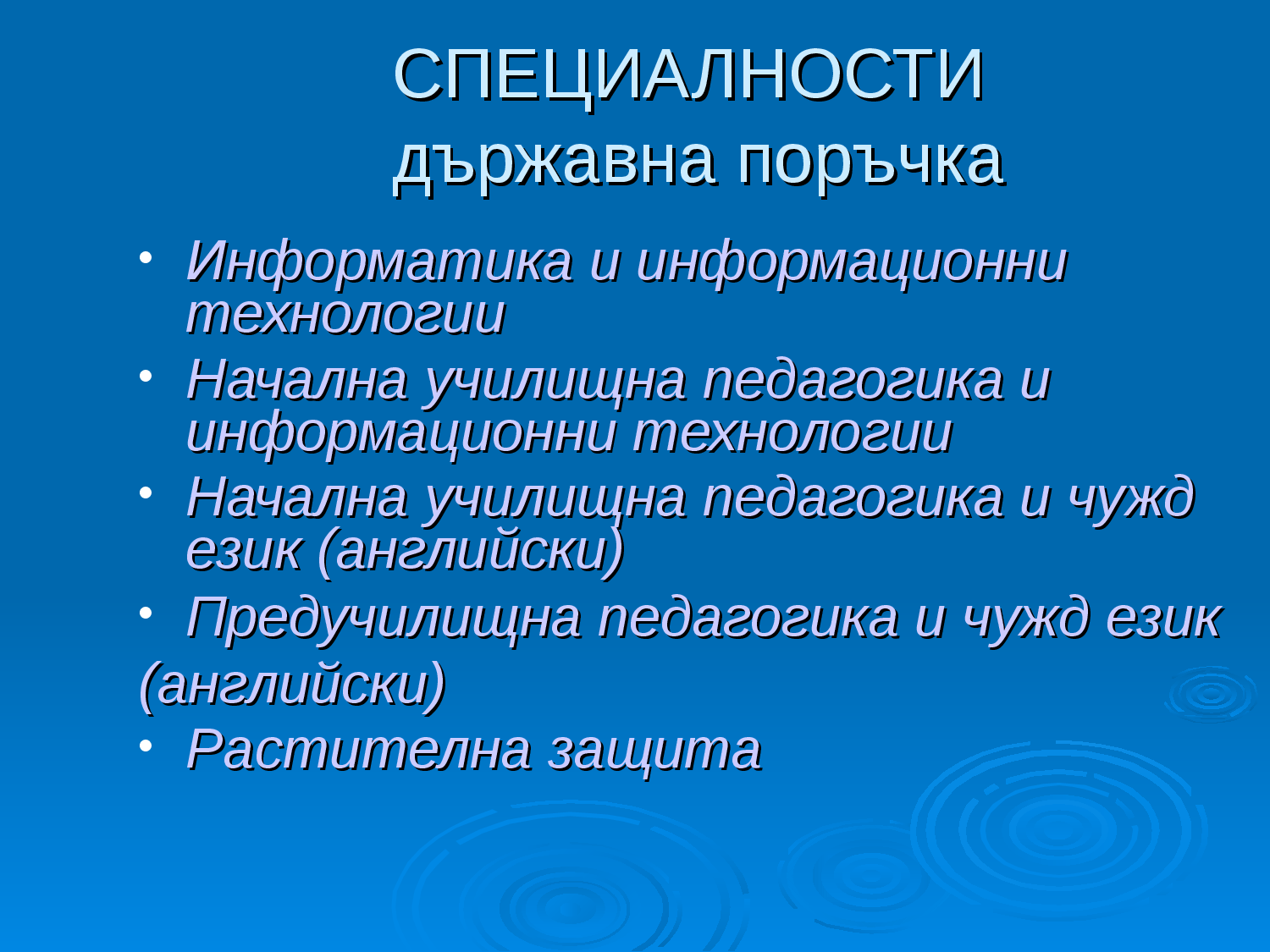 СПЕЦИАЛНОСТИ
държавна поръчка

• Информатика и информационни технологии
• Начална училищна педагогика и информационни технологии
• Начална училищна педагогика и чужд език (английски)
• Предучилищна педагогика и чужд език (английски)
• Растителна защита